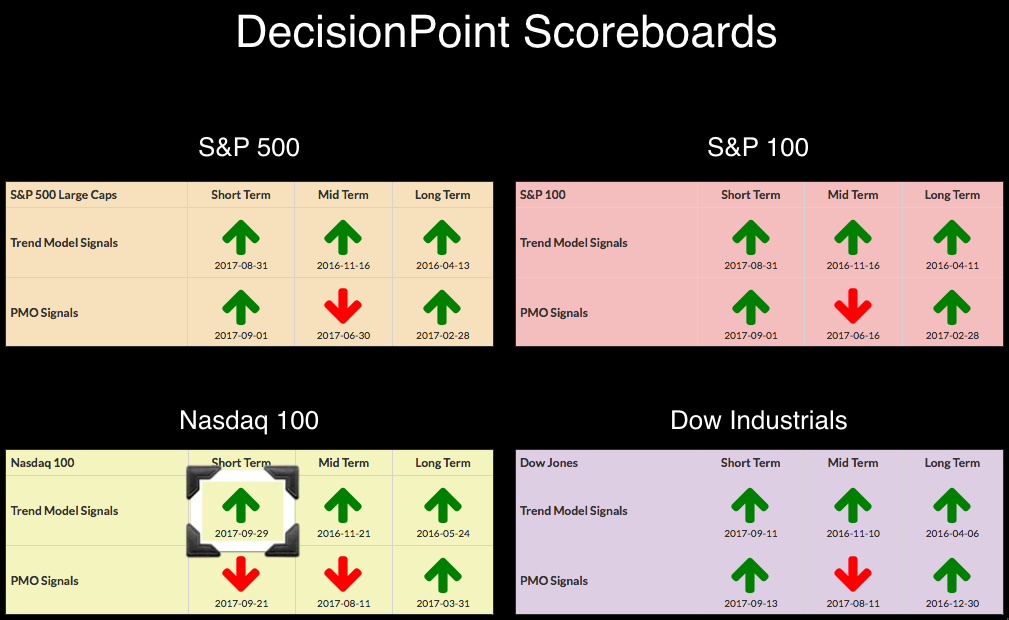 DecisionPoint Scoreboards

S&P 500

| S&P 500 Large Caps | Short Term | Mid Term | Long Term |
|---|---|---|---|
| Trend Model Signals | 2017-08-31 | 2016-11-16 | 2016-04-13 |
| PMO Signals | 2017-09-01 | 2017-06-30 | 2017-02-28 |

S&P 100

| S&P 100 | Short Term | Mid Term | Long Term |
|---|---|---|---|
| Trend Model Signals | 2017-08-31 | 2016-11-16 | 2016-04-11 |
| PMO Signals | 2017-09-01 | 2017-06-16 | 2017-02-28 |

Nasdaq 100

| Nasdaq 100 | Short Term | Mid Term | Long Term |
|---|---|---|---|
| Trend Model Signals | 2017-09-29 | 2016-11-21 | 2016-05-24 |
| PMO Signals | 2017-09-21 | 2017-08-11 | 2017-03-31 |

Dow Industrials

| Dow Jones | Short Term | Mid Term | Long Term |
|---|---|---|---|
| Trend Model Signals | 2017-09-11 | 2016-11-10 | 2016-04-06 |
| PMO Signals | 2017-09-13 | 2017-08-11 | 2016-12-30 |